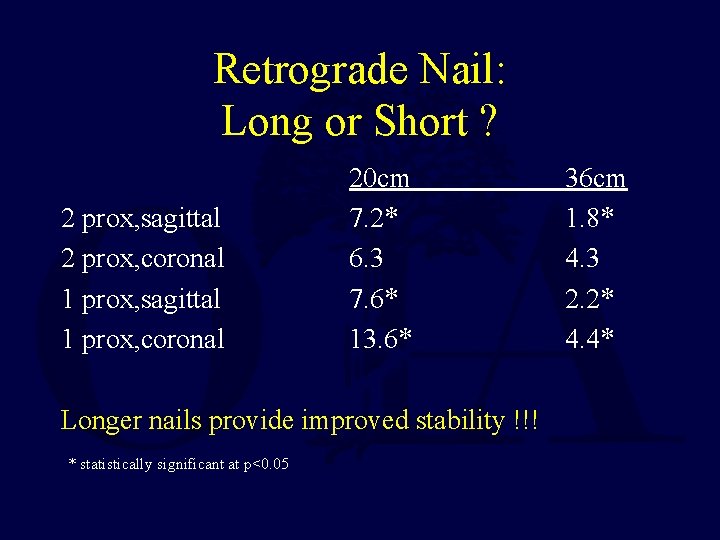 Retrograde Nail:
Long or Short ?

|  | 20cm | 36cm |
|---|---|---|
| 2 prox,sagittal | 7.2* | 1.8* |
| 2 prox,coronal | 6.3 | 4.3 |
| 1 prox,sagittal | 7.6* | 2.2* |
| 1 prox,coronal | 13.6* | 4.4* |

Longer nails provide improved stability !!!

* statistically significant at p<0.05